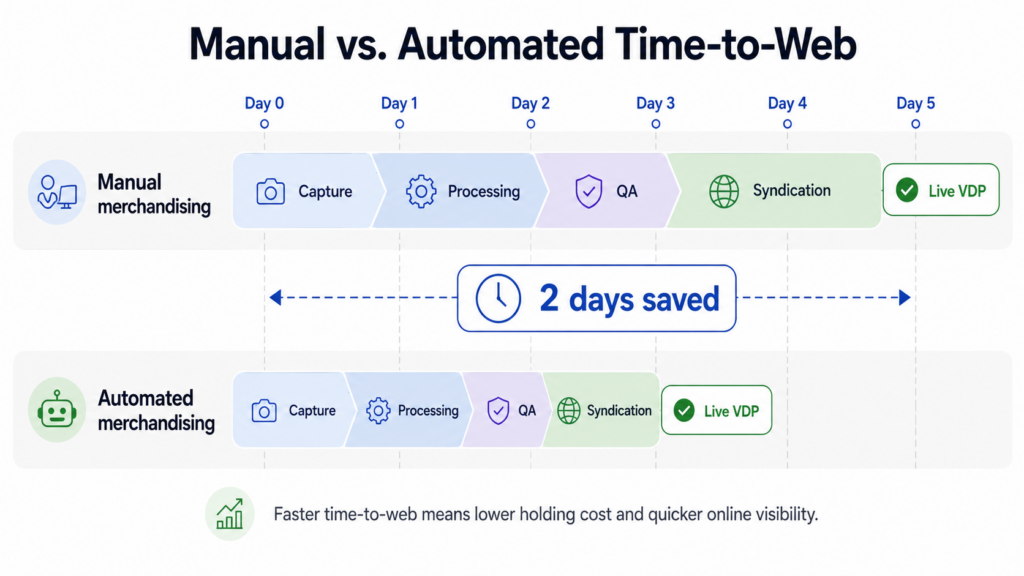 Manual vs. Automated Time-to-Web

Day 0
Day 1
Day 2
Day 3
Day 4
Day 5

Manual merchandising

Capture
Processing
QA
Syndication
Live VDP

2 days saved

Automated merchandising

Capture
Processing
QA
Syndication
Live VDP

Faster time-to-web means lower holding cost and quicker online visibility.